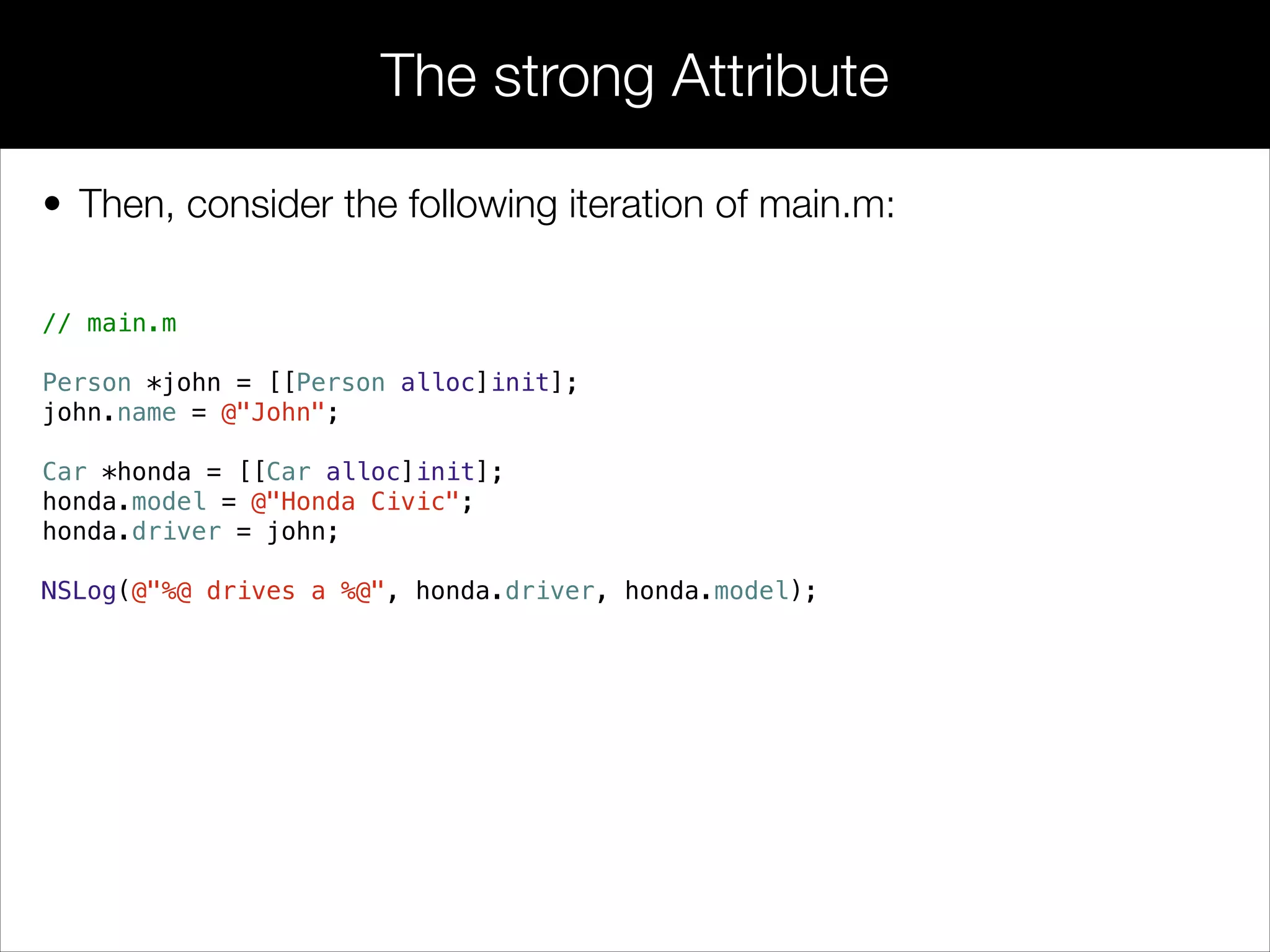 The strong Attribute

• Then, consider the following iteration of main.m:

// main.m

Person *john = [[Person alloc]init];
john.name = @"John";

Car *honda = [[Car alloc]init];
honda.model = @"Honda Civic";
honda.driver = john;

NSLog(@"%@ drives a %@", honda.driver, honda.model);